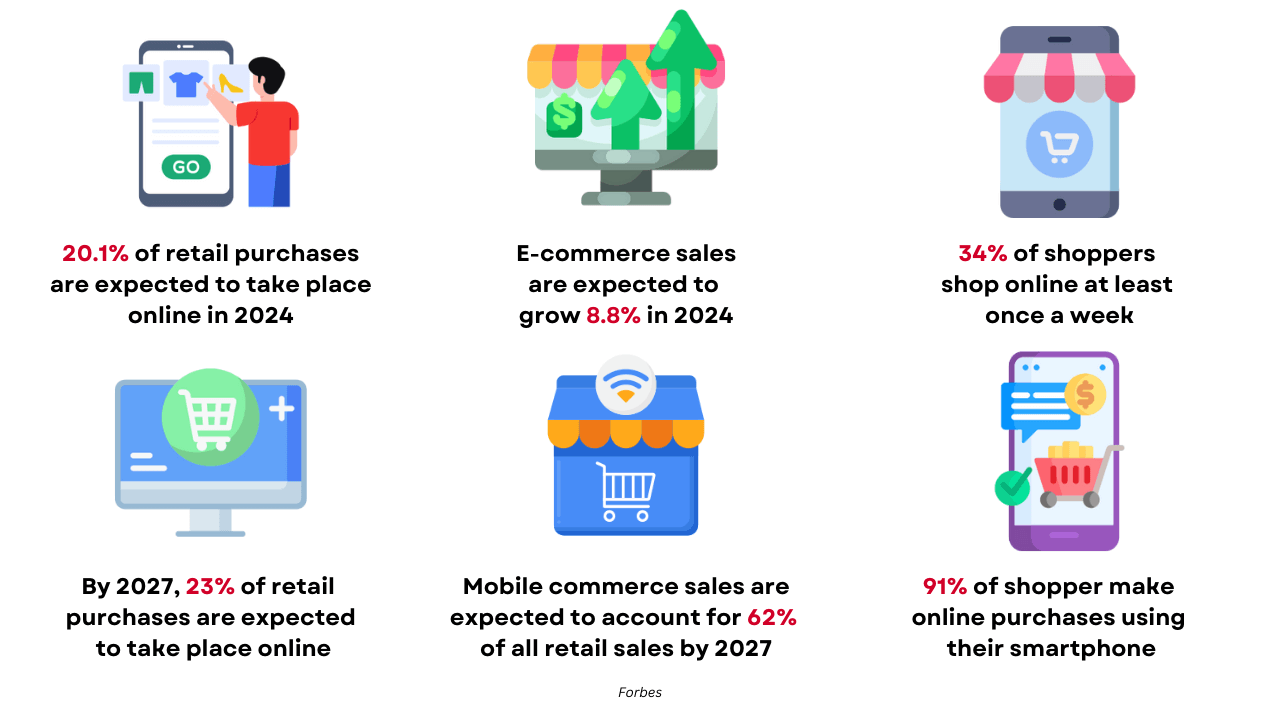 GO

20.1% of retail purchases are expected to take place online in 2024

E-commerce sales are expected to grow 8.8% in 2024

34% of shoppers shop online at least once a week

By 2027, 23% of retail purchases are expected to take place online

Mobile commerce sales are expected to account for 62% of all retail sales by 2027

91% of shopper make online purchases using their smartphone

Forbes